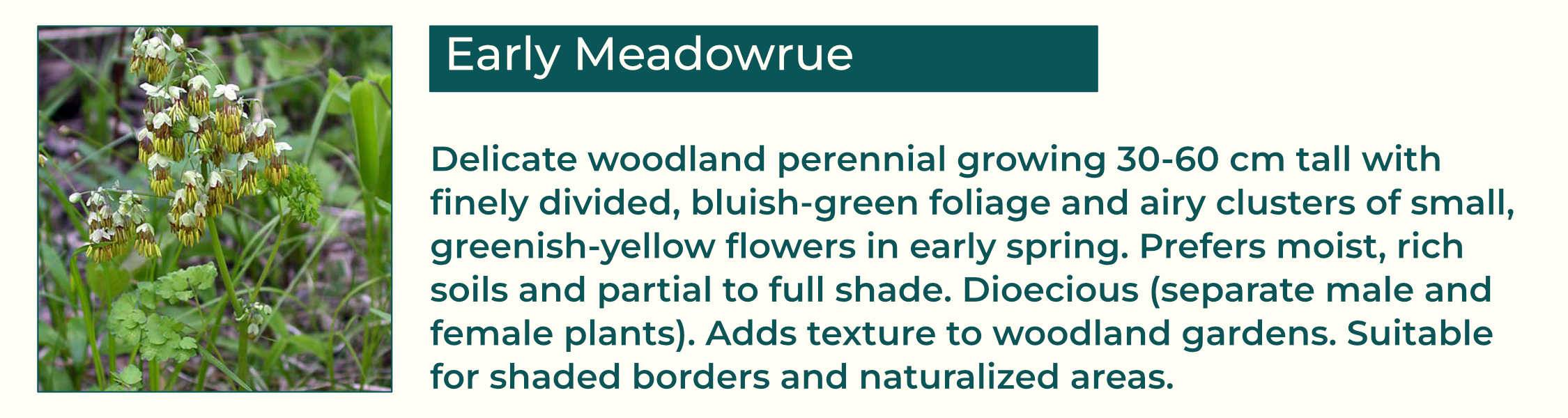 Early Meadowrue

Delicate woodland perennial growing 30-60 cm tall with finely divided, bluish-green foliage and airy clusters of small, greenish-yellow flowers in early spring. Prefers moist, rich soils and partial to full shade. Dioecious (separate male and female plants). Adds texture to woodland gardens. Suitable for shaded borders and naturalized areas.